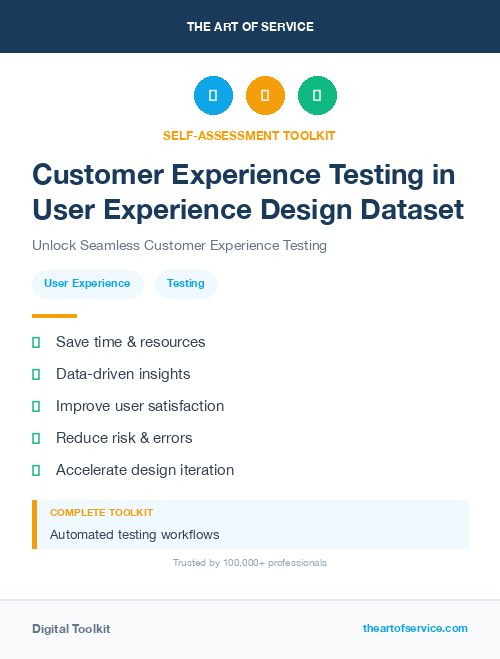 THE ART OF SERVICE

SELF-ASSESSMENT TOOLKIT

Customer Experience Testing in User Experience Design Dataset

Unlock Seamless Customer Experience Testing

User Experience

Testing

Save time & resources

Data-driven insights

Improve user satisfaction

Reduce risk & errors

Accelerate design iteration

COMPLETE TOOLKIT

Automated testing workflows

Trusted by 100,000+ professionals

Digital Toolkit

theartofservice.com